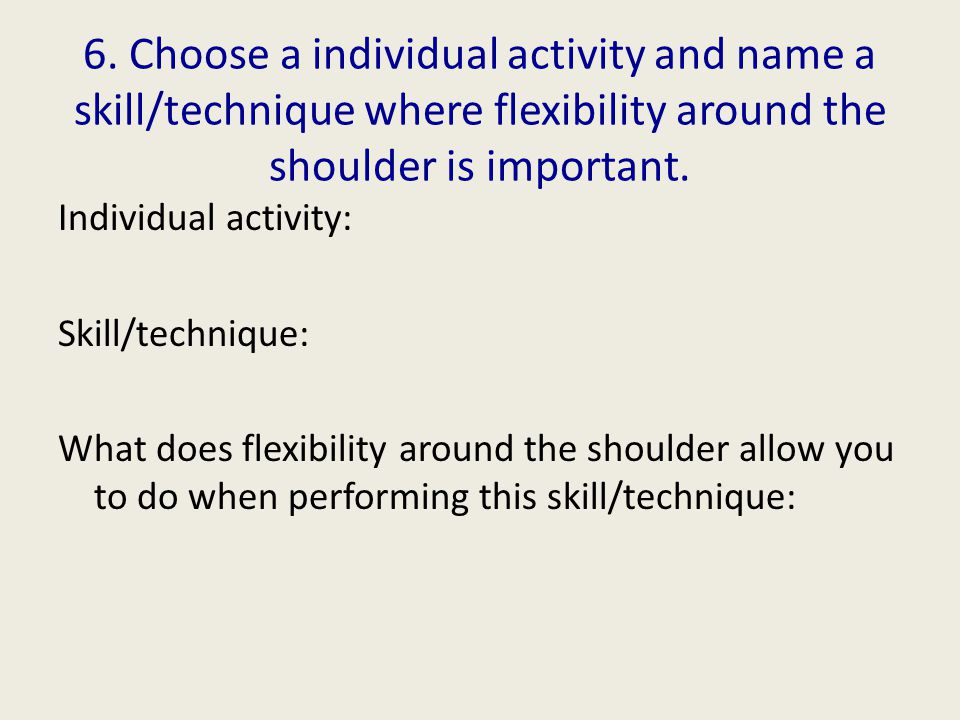 6. Choose a individual activity and name a skill/technique where flexibility around the shoulder is important.

Individual activity:

Skill/technique:

What does flexibility around the shoulder allow you to do when performing this skill/technique: